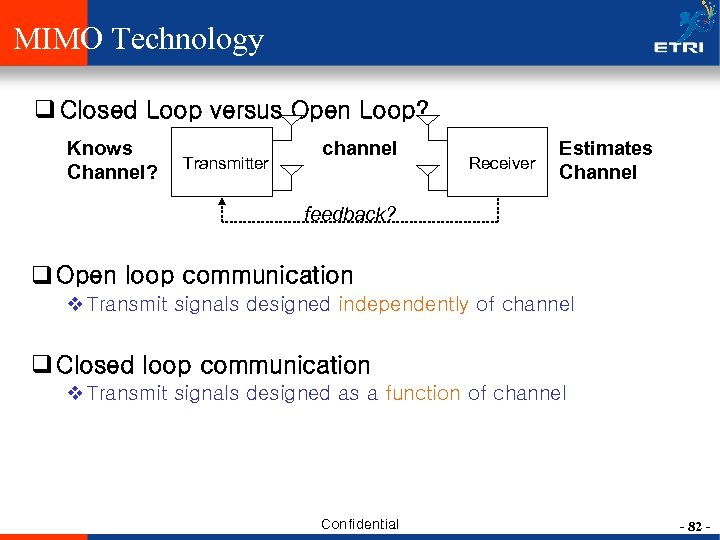 MIMO Technology

ETRI

❑ Closed Loop versus Open Loop?

Knows Channel?

Transmitter

channel

Receiver

Estimates Channel

feedback?

❑ Open loop communication

❖ Transmit signals designed independently of channel

❑ Closed loop communication

❖ Transmit signals designed as a function of channel

Confidential

- 82 -